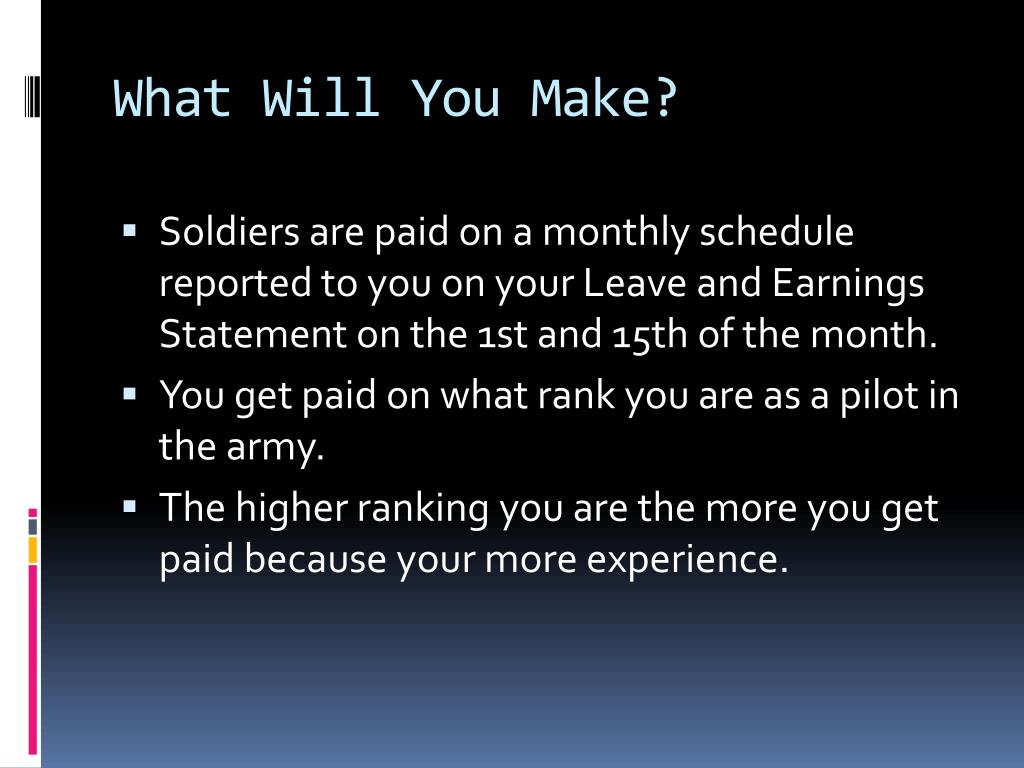 What Will You Make?

▪ Soldiers are paid on a monthly schedule reported to you on your Leave and Earnings Statement on the 1st and 15th of the month.
▪ You get paid on what rank you are as a pilot in the army.
▪ The higher ranking you are the more you get paid because your more experience.